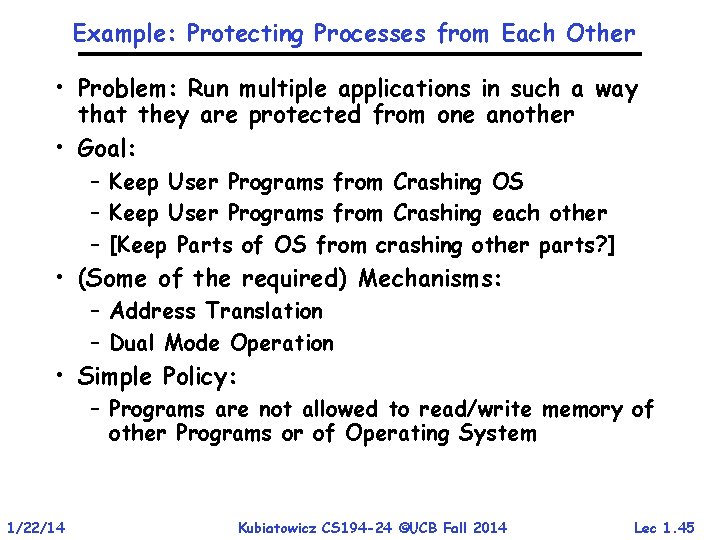 Example: Protecting Processes from Each Other

• Problem: Run multiple applications in such a way that they are protected from one another
• Goal:
– Keep User Programs from Crashing OS
– Keep User Programs from Crashing each other
– [Keep Parts of OS from crashing other parts?]
• (Some of the required) Mechanisms:
– Address Translation
– Dual Mode Operation
• Simple Policy:
– Programs are not allowed to read/write memory of other Programs or of Operating System

1/22/14 Kubiatowicz CS194-24 ©UCB Fall 2014 Lec 1.45